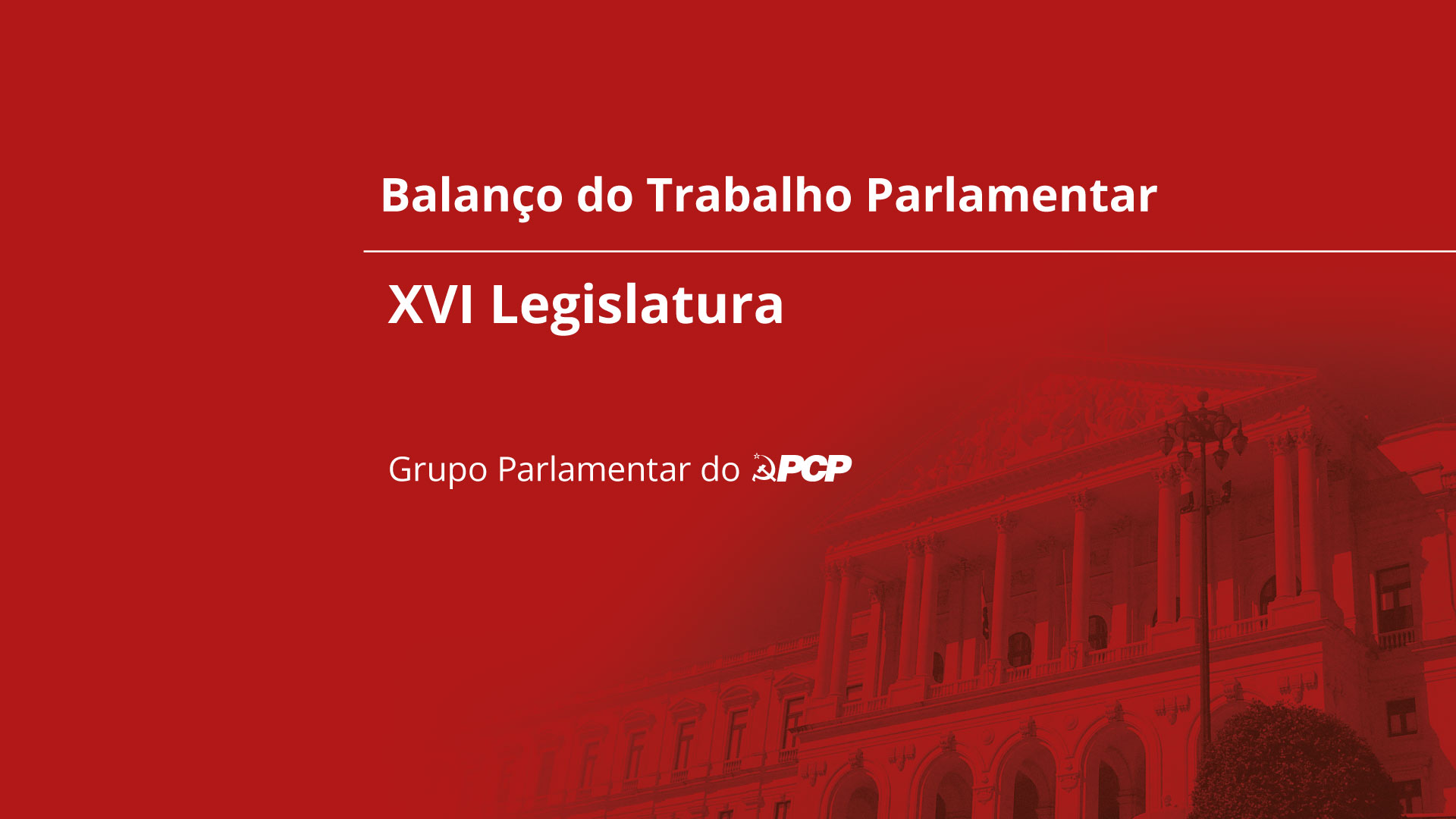 Balanço do Trabalho Parlamentar

XVI Legislatura

Grupo Parlamentar do PCP